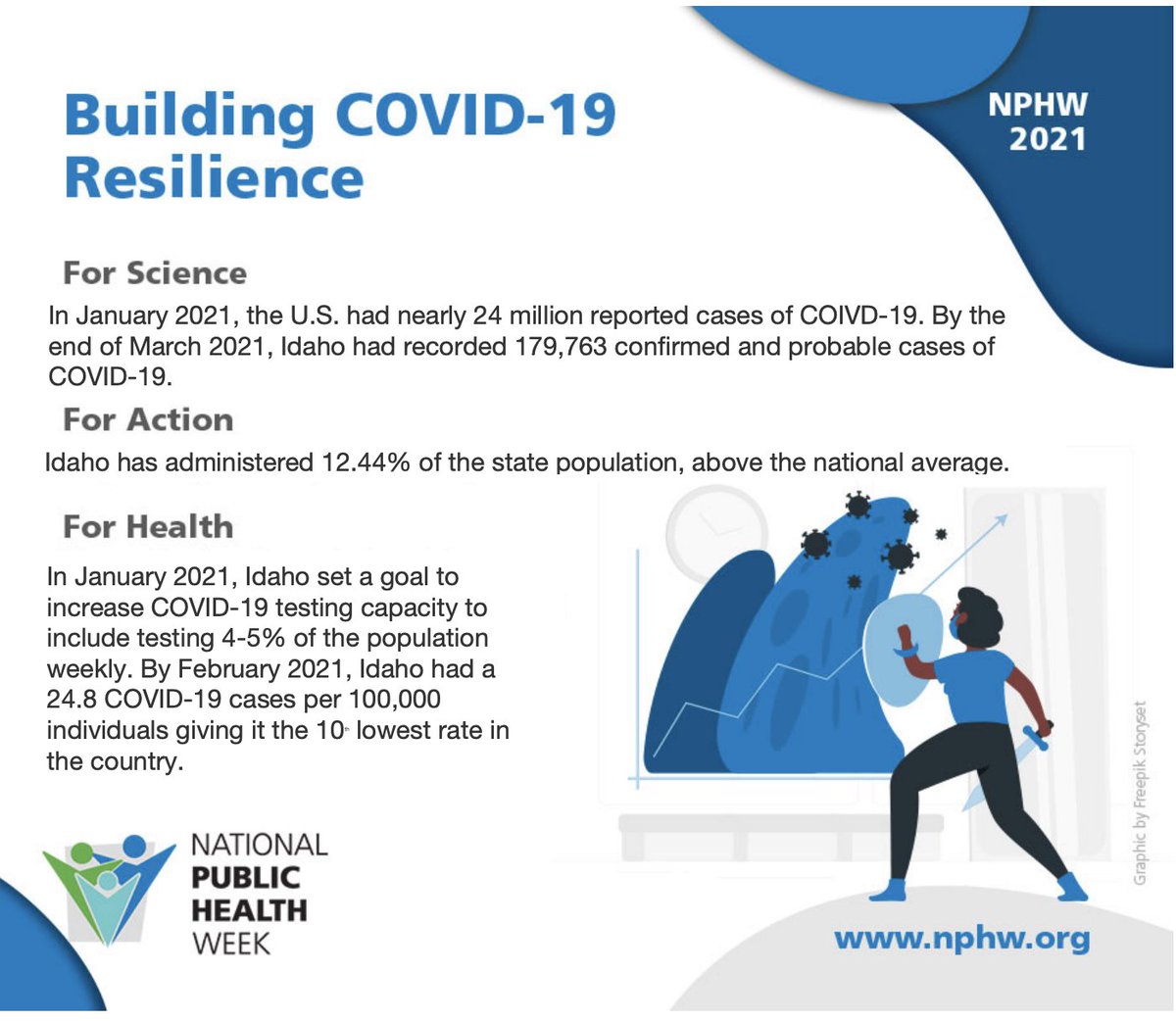 Building COVID-19 Resilience

NPHW 2021

For Science

In January 2021, the U.S. had nearly 24 million reported cases of COIVD-19. By the end of March 2021, Idaho had recorded 179,763 confirmed and probable cases of COVID-19.

For Action

Idaho has administered 12.44% of the state population, above the national average.

For Health

In January 2021, Idaho set a goal to increase COVID-19 testing capacity to include testing 4-5% of the population weekly. By February 2021, Idaho had a 24.8 COVID-19 cases per 100,000 individuals giving it the 10th lowest rate in the country.

Graphic by Freepik Storyset

NATIONAL PUBLIC HEALTH WEEK

www.nphw.org